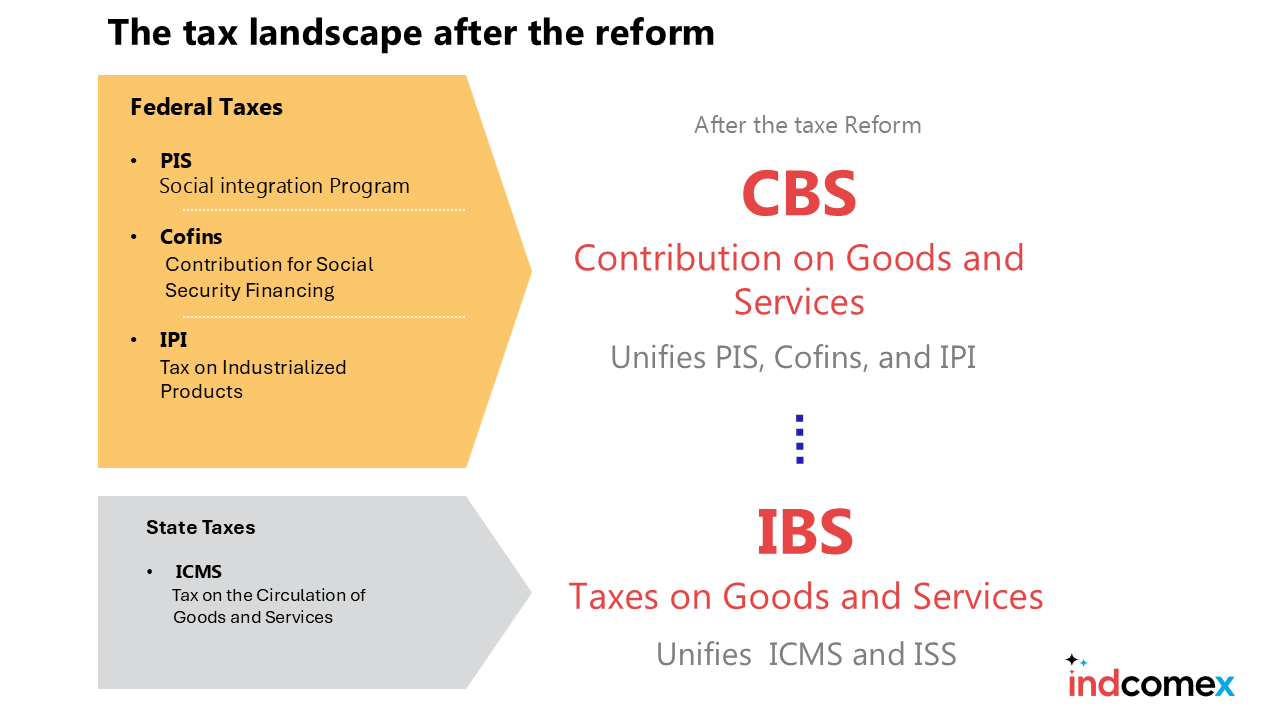 The tax landscape after the reform

Federal Taxes

• PIS
Social integration Program

• Cofins
Contribution for Social Security Financing

• IPI
Tax on Industrialized Products

State Taxes

• ICMS
Tax on the Circulation of Goods and Services

After the taxe Reform

CBS

Contribution on Goods and Services

Unifies PIS, Cofins, and IPI

IBS

Taxes on Goods and Services

Unifies ICMS and ISS

indcomex